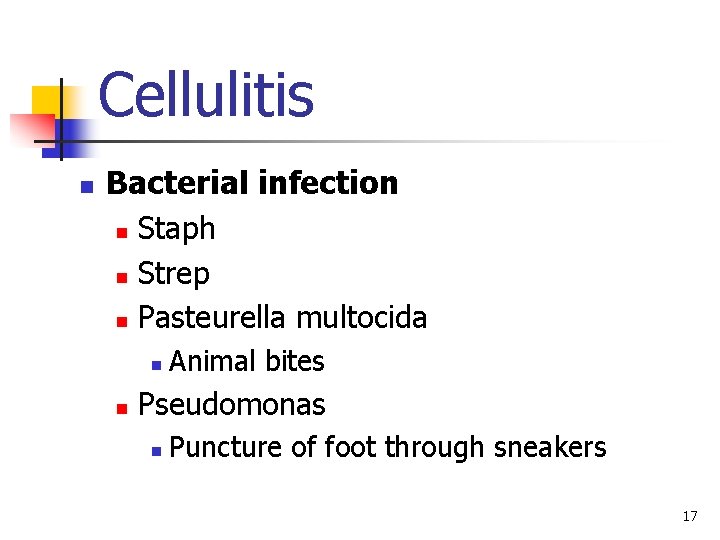 Cellulitis

- Bacterial infection
  - Staph
  - Strep
  - Pasteurella multocida
    - Animal bites
  - Pseudomonas
    - Puncture of foot through sneakers

17